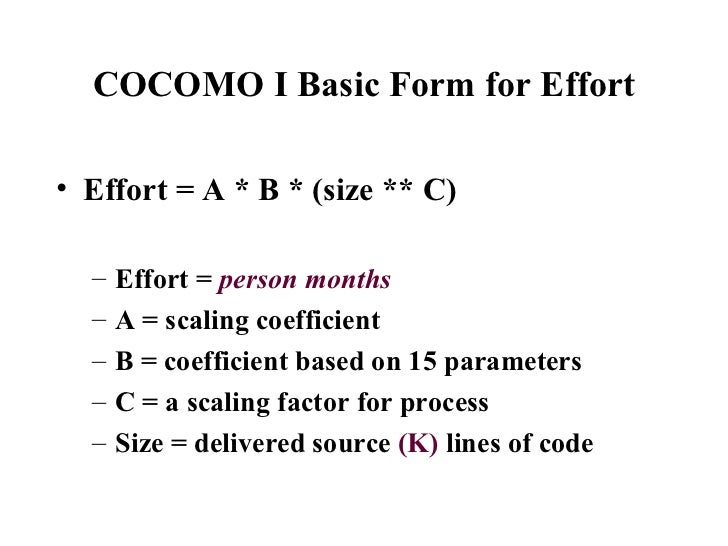 COCOMO I Basic Form for Effort

• Effort = A * B * (size ** C)

– Effort = person months
– A = scaling coefficient
– B = coefficient based on 15 parameters
– C = a scaling factor for process
– Size = delivered source (K) lines of code